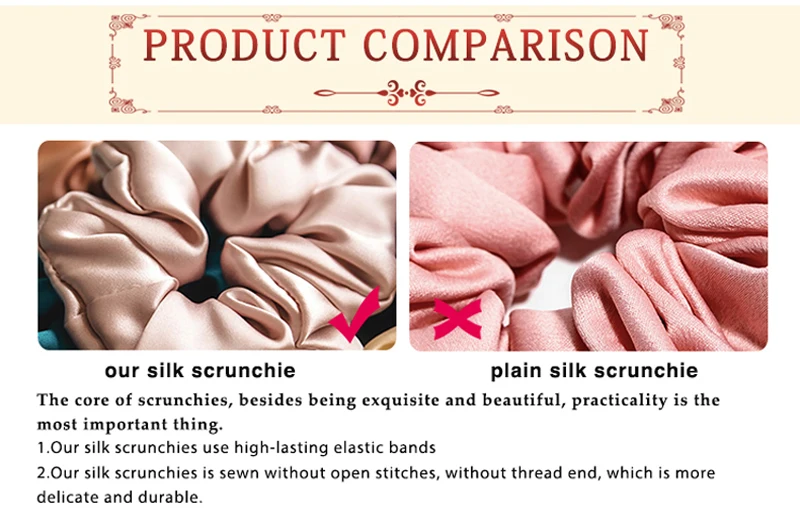 PRODUCT COMPARISON

our silk scrunchie

plain silk scrunchie

The core of scrunchies, besides being exquisite and beautiful, practicality is the most important thing.

1.Our silk scrunchies use high-lasting elastic bands

2.Our silk scrunchies is sewn without open stitches, without thread end, which is more delicate and durable.